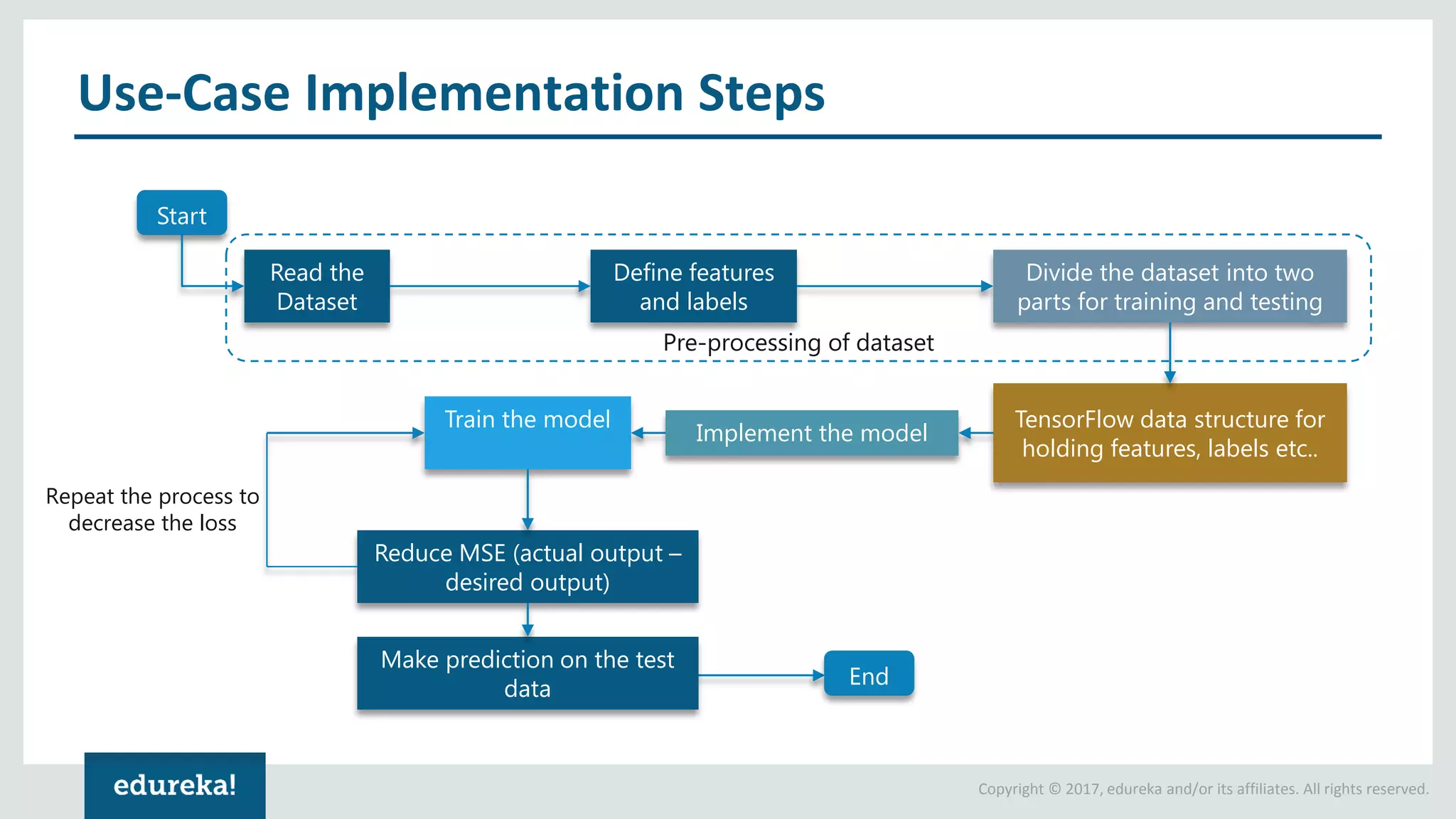 Use-Case Implementation Steps

Start

Read the Dataset

Define features and labels

Divide the dataset into two parts for training and testing

Pre-processing of dataset

TensorFlow data structure for holding features, labels etc..

Implement the model

Train the model

Repeat the process to decrease the loss

Reduce MSE (actual output – desired output)

Make prediction on the test data

End

edureka!

Copyright © 2017, edureka and/or its affiliates. All rights reserved.